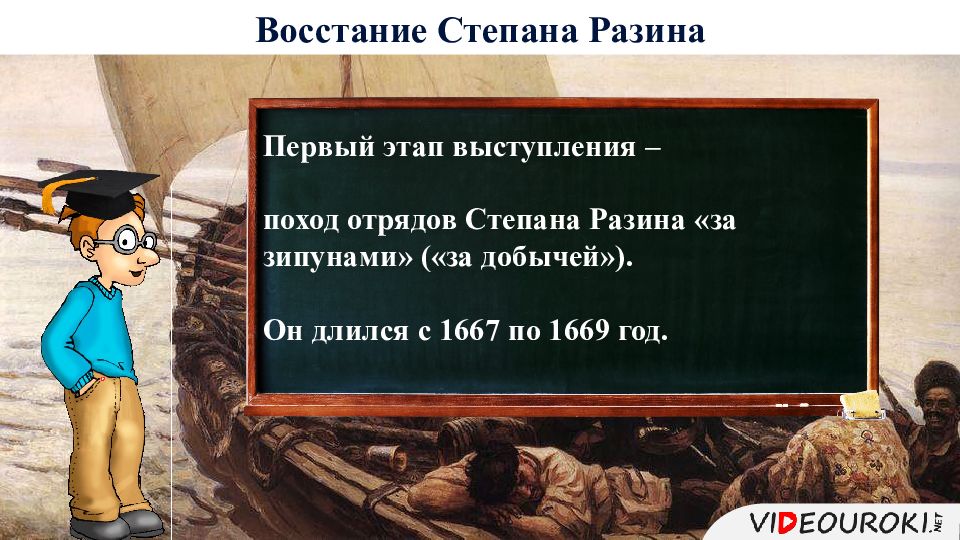 Восстание Степана Разина

Первый этап выступления –

поход отрядов Степана Разина «за зипунами» («за добычей»).

Он длился с 1667 по 1669 год.

VIDEOUROKI.NET